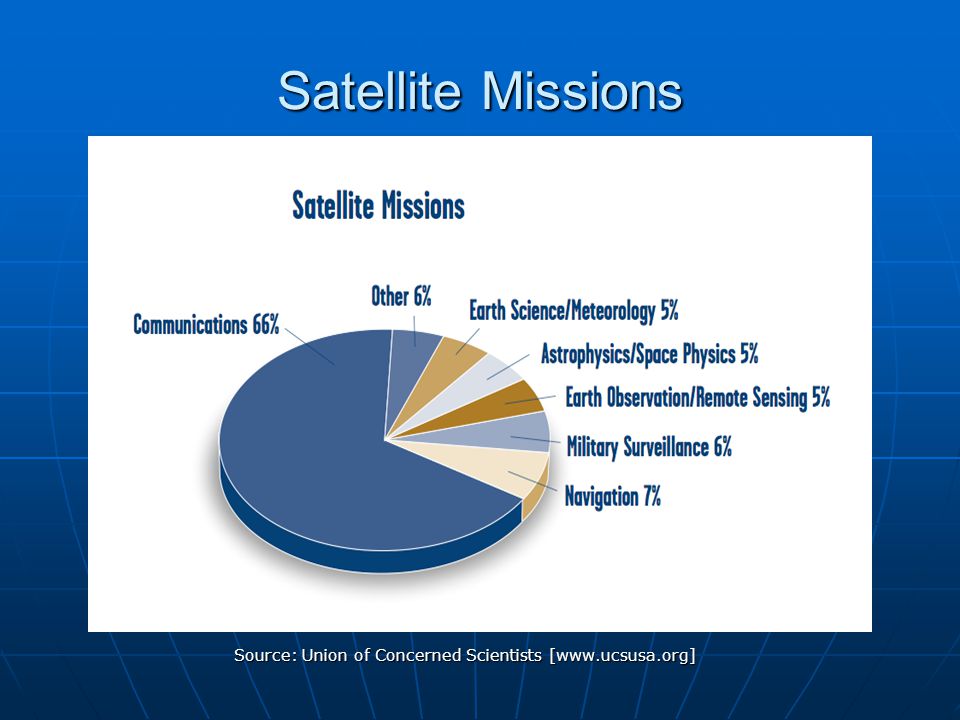 Satellite Missions

Satellite Missions

Communications 66%

Other 6%

Earth Science/Meteorology 5%

Astrophysics/Space Physics 5%

Earth Observation/Remote Sensing 5%

Military Surveillance 6%

Navigation 7%

Source: Union of Concerned Scientists [www.ucsusa.org]